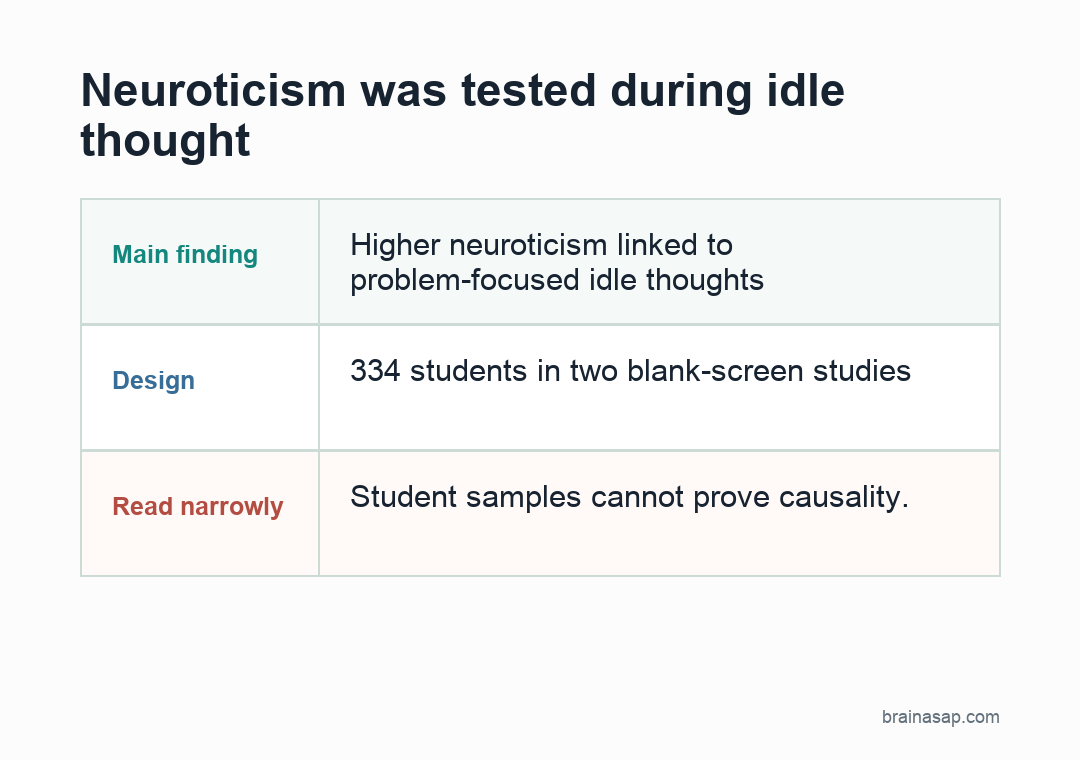 Neuroticism was tested during idle thought

| Main finding | Higher neuroticism linked to problem-focused idle thoughts |
|---|---|
| Design | 334 students in two blank-screen studies |
| Read narrowly | Student samples cannot prove causality. |

brainasap.com